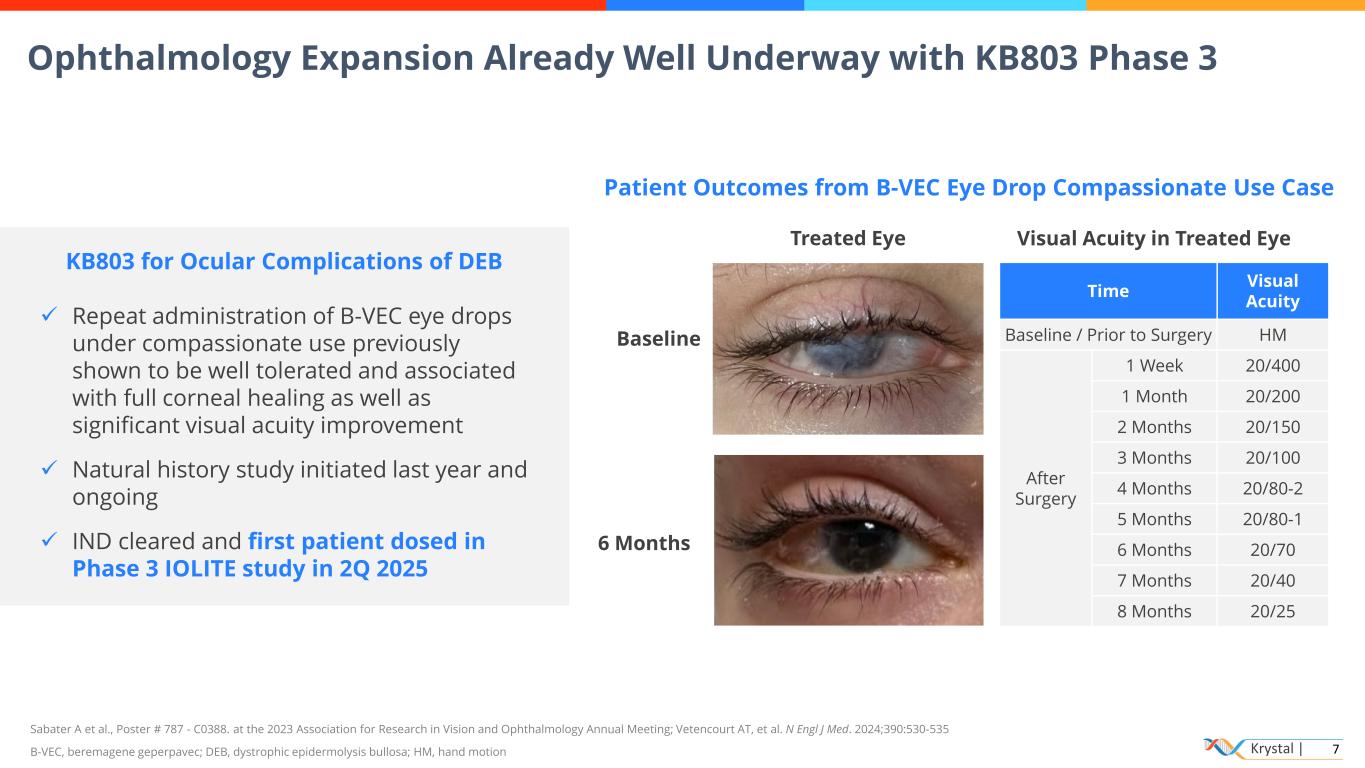 Ophthalmology Expansion Already Well Underway with KB803 Phase 3

KB803 for Ocular Complications of DEB

✓ Repeat administration of B-VEC eye drops under compassionate use previously shown to be well tolerated and associated with full corneal healing as well as significant visual acuity improvement

✓ Natural history study initiated last year and ongoing

✓ IND cleared and first patient dosed in Phase 3 IOLITE study in 2Q 2025

Patient Outcomes from B-VEC Eye Drop Compassionate Use Case

Treated Eye

Baseline

6 Months

Visual Acuity in Treated Eye

| Time | | Visual Acuity |
|---|---|---|
| Baseline / Prior to Surgery | | HM |
| After Surgery | 1 Week | 20/400 |
| | 1 Month | 20/200 |
| | 2 Months | 20/150 |
| | 3 Months | 20/100 |
| | 4 Months | 20/80-2 |
| | 5 Months | 20/80-1 |
| | 6 Months | 20/70 |
| | 7 Months | 20/40 |
| | 8 Months | 20/25 |

Sabater A et al., Poster # 787 - C0388. at the 2023 Association for Research in Vision and Ophthalmology Annual Meeting; Vetencourt AT, et al. N Engl J Med. 2024;390:530-535

B-VEC, beremagene geperpavec; DEB, dystrophic epidermolysis bullosa; HM, hand motion

Krystal | 7